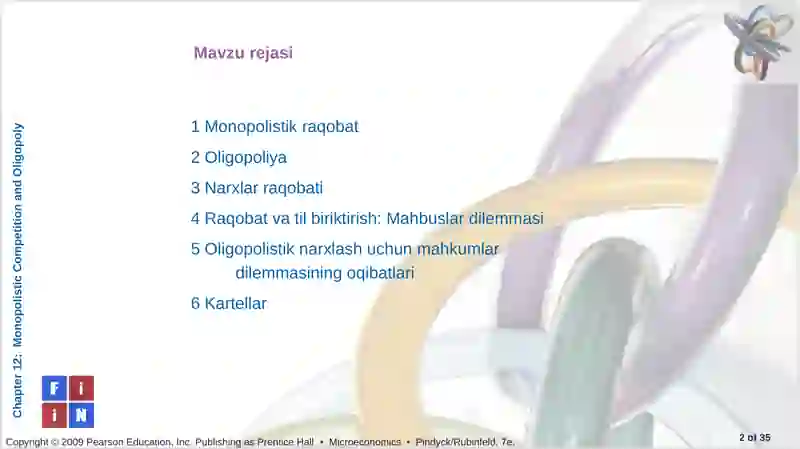 Mavzu rejasi

1 Monopolistik raqobat

2 Oligopoliya

3 Narxlar raqobati

4 Raqobat va til biriktirish: Mahbuslar dilemmasi

5 Oligopolistik narxlash uchun mahkumlar dilemmasining oqibatlari

6 Kartellar

Chapter 12: Monopolistic Competition and Oligopoly

F i
i N

Copyright © 2009 Pearson Education, Inc. Publishing as Prentice Hall • Microeconomics • Pindyck/Rubinfeld, 7e.

2 of 35